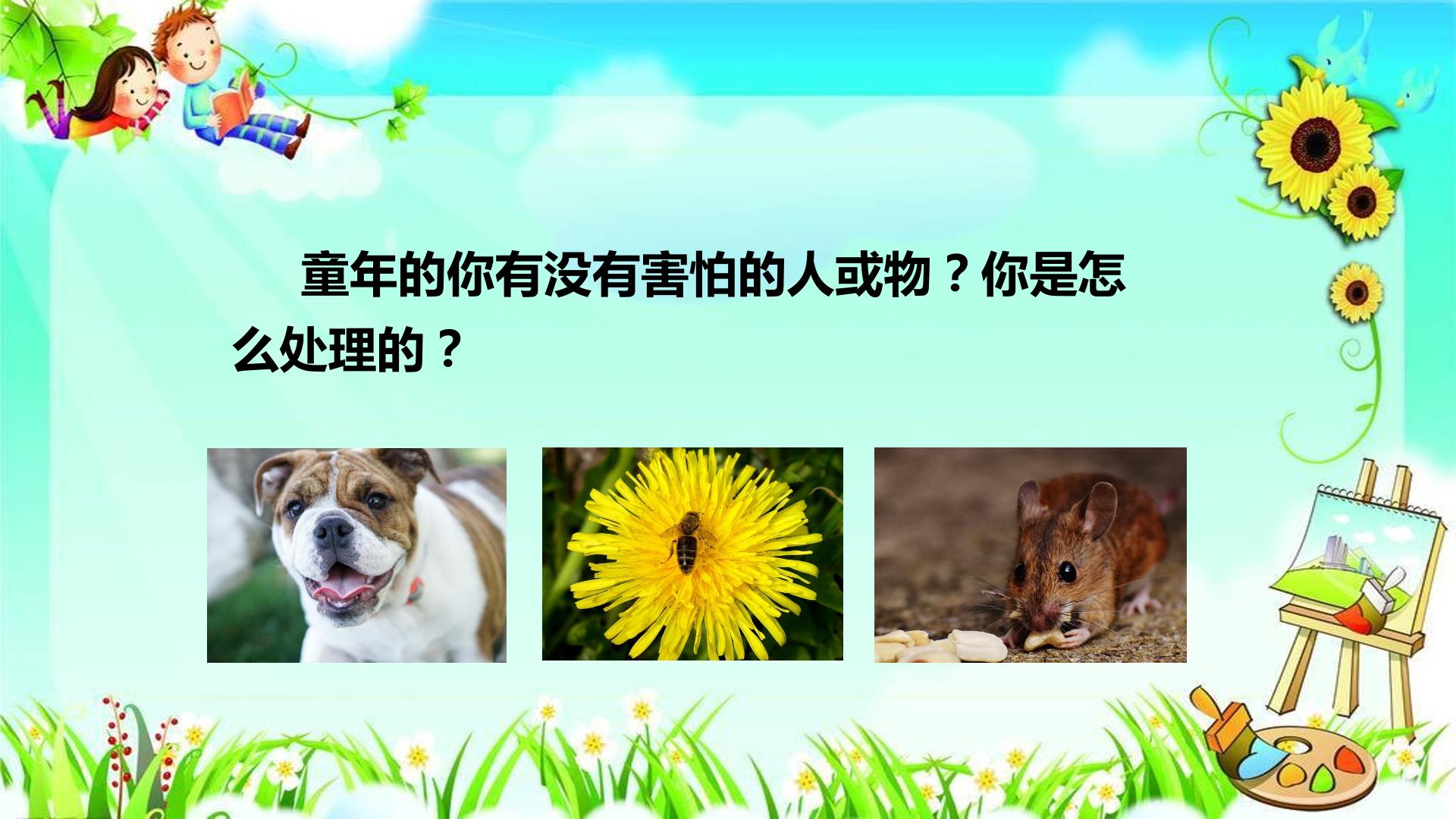 童年的你有没有害怕的人或物？你是怎么处理的？